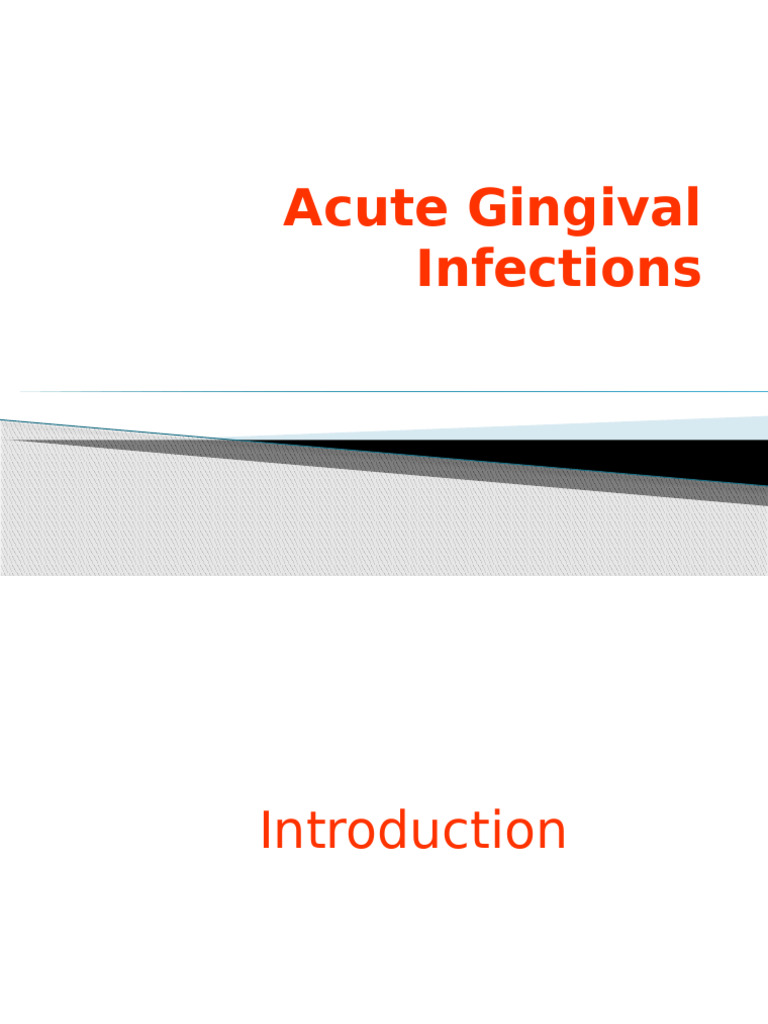 Acute Gingival Infections

Introduction